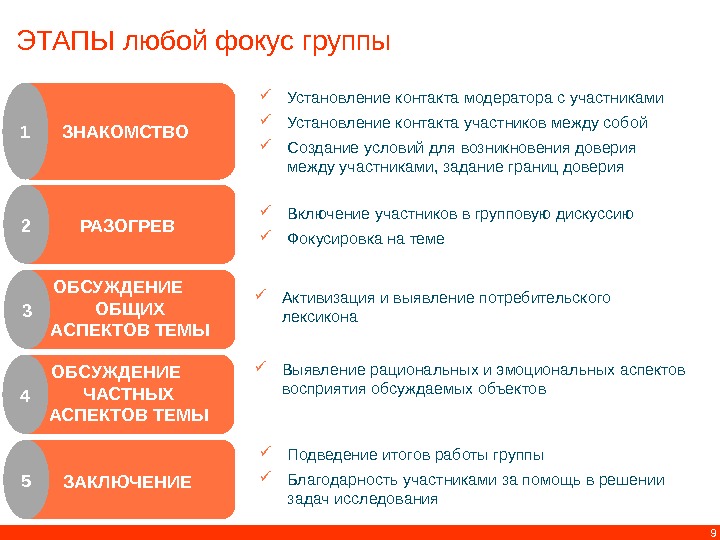 ЭТАПЫ любой фокус группы

1 ЗНАКОМСТВО

✓ Установление контакта модератора с участниками
✓ Установление контакта участников между собой
✓ Создание условий для возникновения доверия между участниками, задание границ доверия

2 РАЗОГРЕВ

✓ Включение участников в групповую дискуссию
✓ Фокусировка на теме

3 ОБСУЖДЕНИЕ ОБЩИХ АСПЕКТОВ ТЕМЫ

✓ Активизация и выявление потребительского лексикона

4 ОБСУЖДЕНИЕ ЧАСТНЫХ АСПЕКТОВ ТЕМЫ

✓ Выявление рациональных и эмоциональных аспектов восприятия обсуждаемых объектов

5 ЗАКЛЮЧЕНИЕ

✓ Подведение итогов работы группы
✓ Благодарность участниками за помощь в решении задач исследования

9